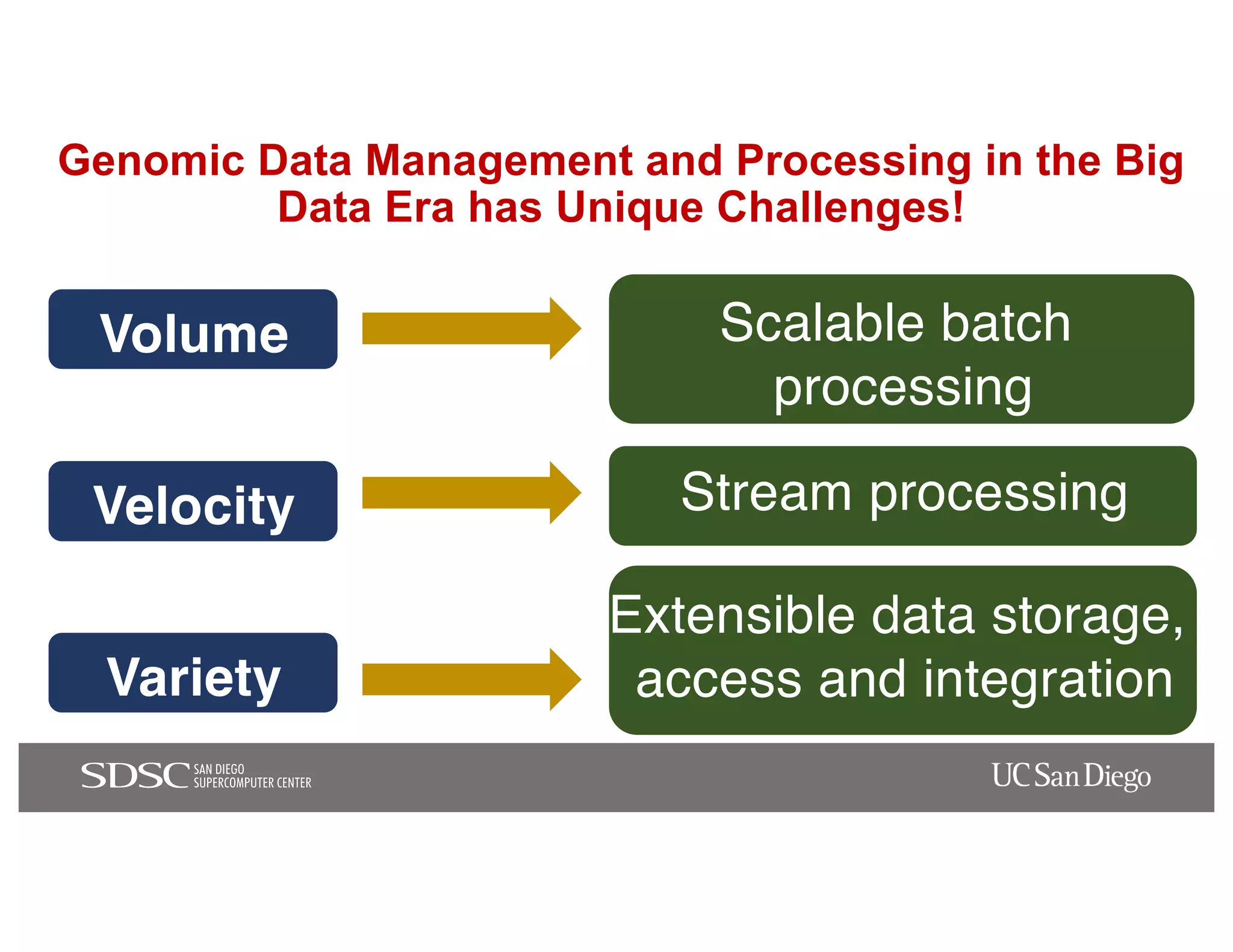 Genomic Data Management and Processing in the Big Data Era has Unique Challenges!

Volume

Scalable batch processing

Velocity

Stream processing

Variety

Extensible data storage, access and integration

SDSC SAN DIEGO SUPERCOMPUTER CENTER

UC San Diego